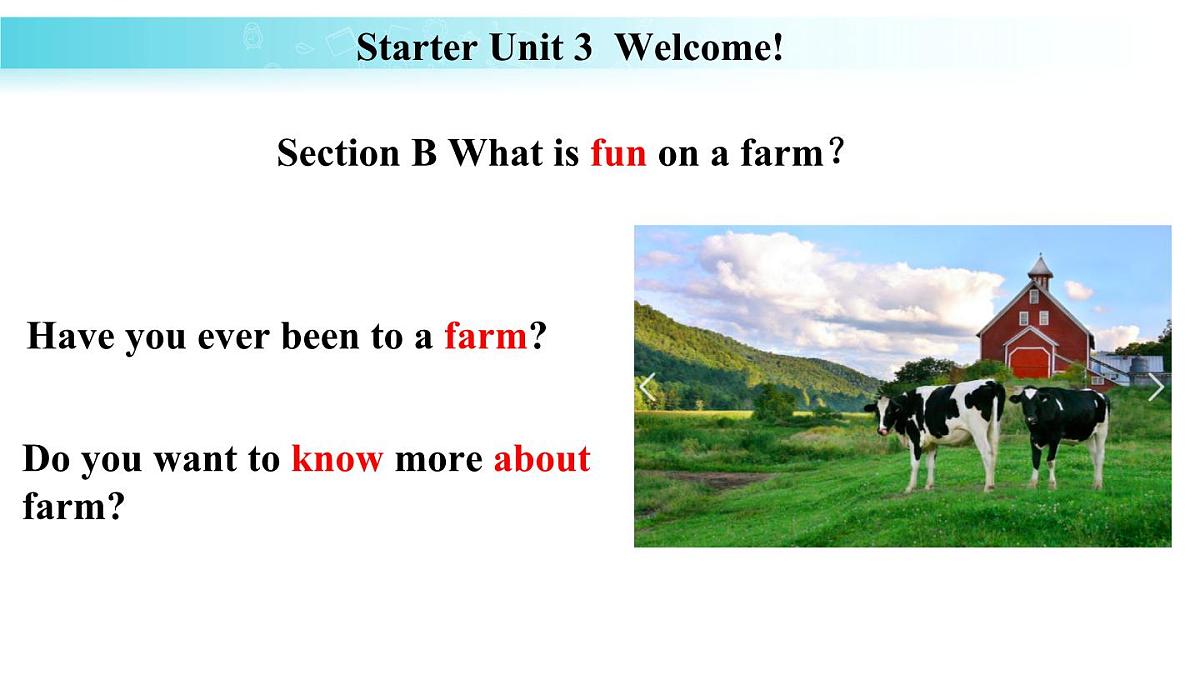 Starter Unit 3 Welcome!

Section B What is fun on a farm？

Have you ever been to a farm?

Do you want to know more about farm?